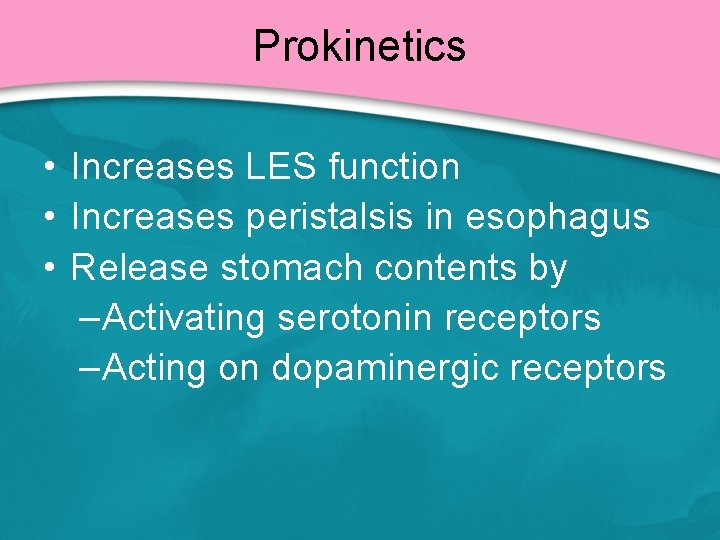 Prokinetics

• Increases LES function
• Increases peristalsis in esophagus
• Release stomach contents by
–Activating serotonin receptors
–Acting on dopaminergic receptors